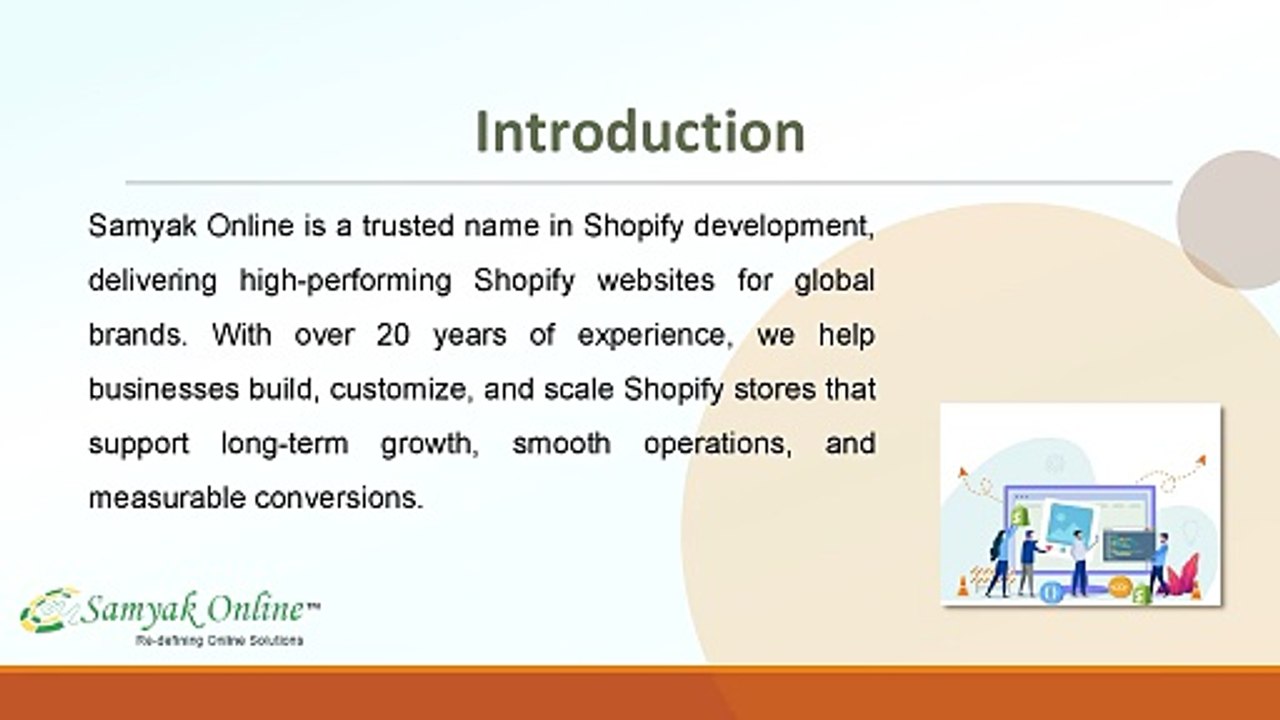 Introduction

Samyak Online is a trusted name in Shopify development, delivering high-performing Shopify websites for global brands. With over 20 years of experience, we help businesses build, customize, and scale Shopify stores that support long-term growth, smooth operations, and measurable conversions.

Samyak Online™
Re-defining Online Solutions